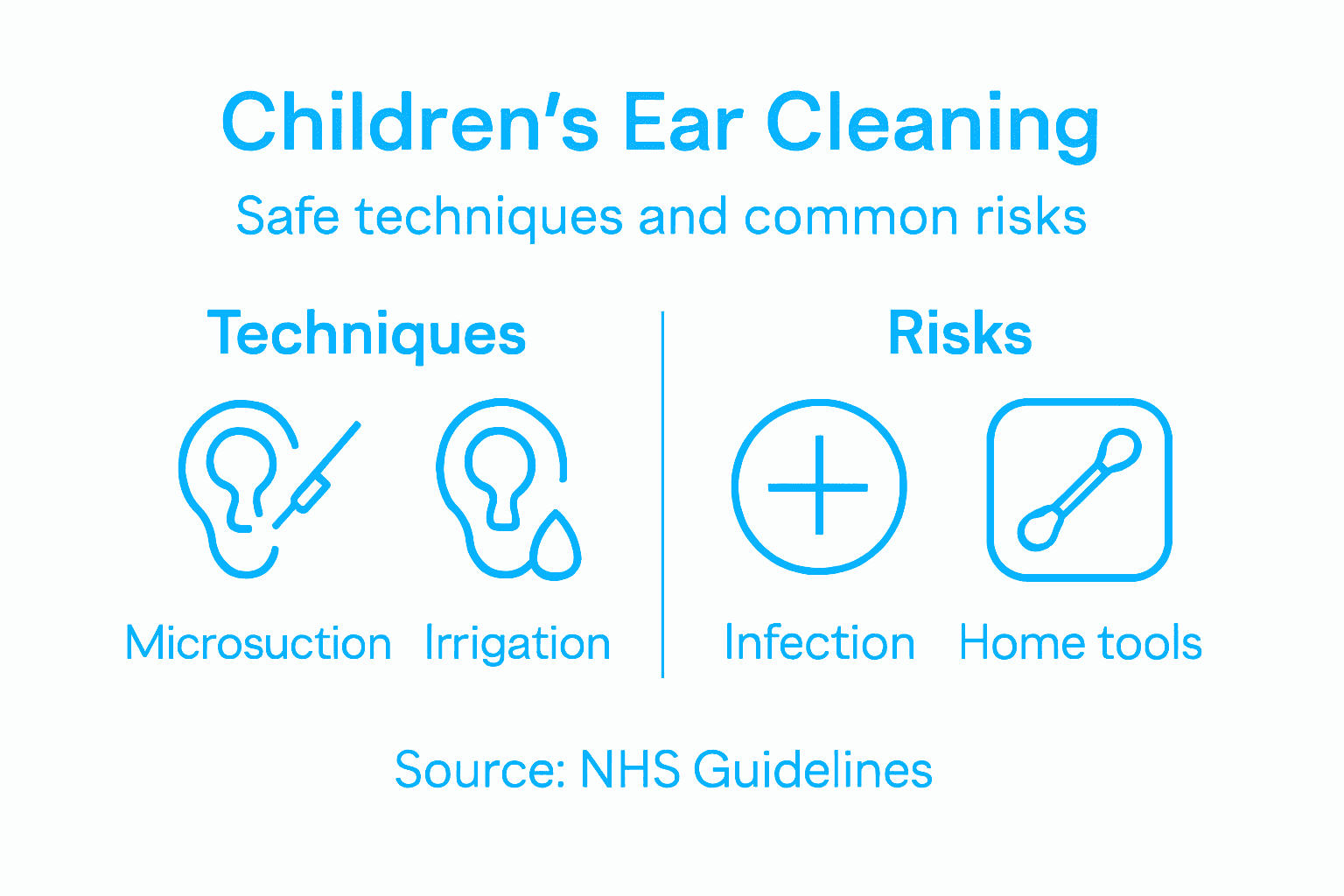 Children's Ear Cleaning

Safe techniques and common risks

Techniques

Microsuction Irrigation

Risks

Infection Home tools

Source: NHS Guidelines